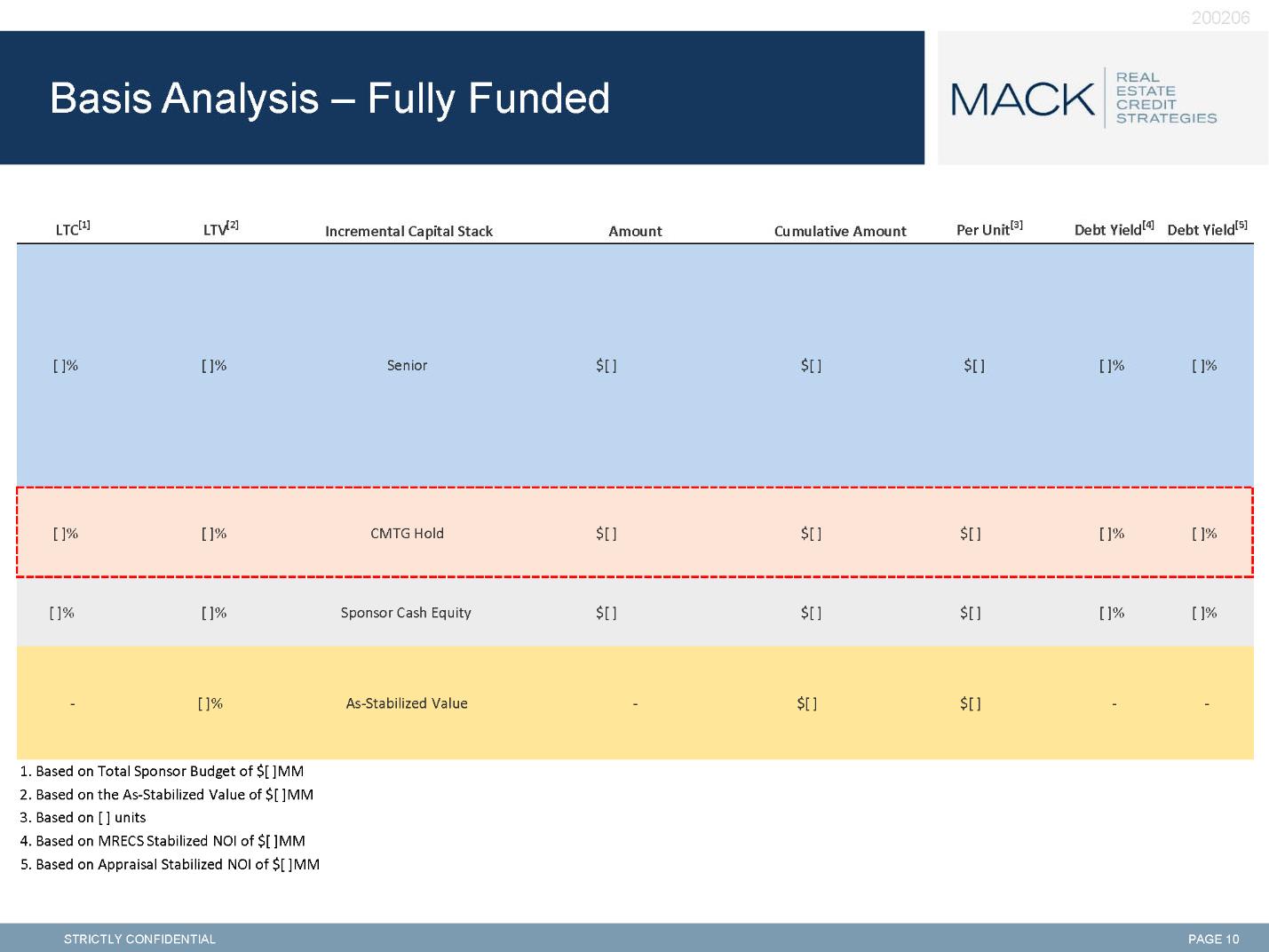 200206

Basis Analysis – Fully Funded

MACK REAL ESTATE CREDIT STRATEGIES

| LTC$^{[1]}$ | LTV$^{[2]}$ | Incremental Capital Stack | Amount | Cumulative Amount | Per Unit$^{[3]}$ | Debt Yield$^{[4]}$ | Debt Yield$^{[5]}$ |
|---|---|---|---|---|---|---|---|
| [ ]% | [ ]% | Senior | $[ ] | $[ ] | $[ ] | [ ]% | [ ]% |
| [ ]% | [ ]% | CMTG Hold | $[ ] | $[ ] | $[ ] | [ ]% | [ ]% |
| [ ]% | [ ]% | Sponsor Cash Equity | $[ ] | $[ ] | $[ ] | [ ]% | [ ]% |
| - | [ ]% | As-Stabilized Value | - | $[ ] | $[ ] | - | - |

1. Based on Total Sponsor Budget of $[ ]MM
2. Based on the As-Stabilized Value of $[ ]MM
3. Based on [ ] units
4. Based on MRECS Stabilized NOI of $[ ]MM
5. Based on Appraisal Stabilized NOI of $[ ]MM

STRICTLY CONFIDENTIAL

PAGE 10